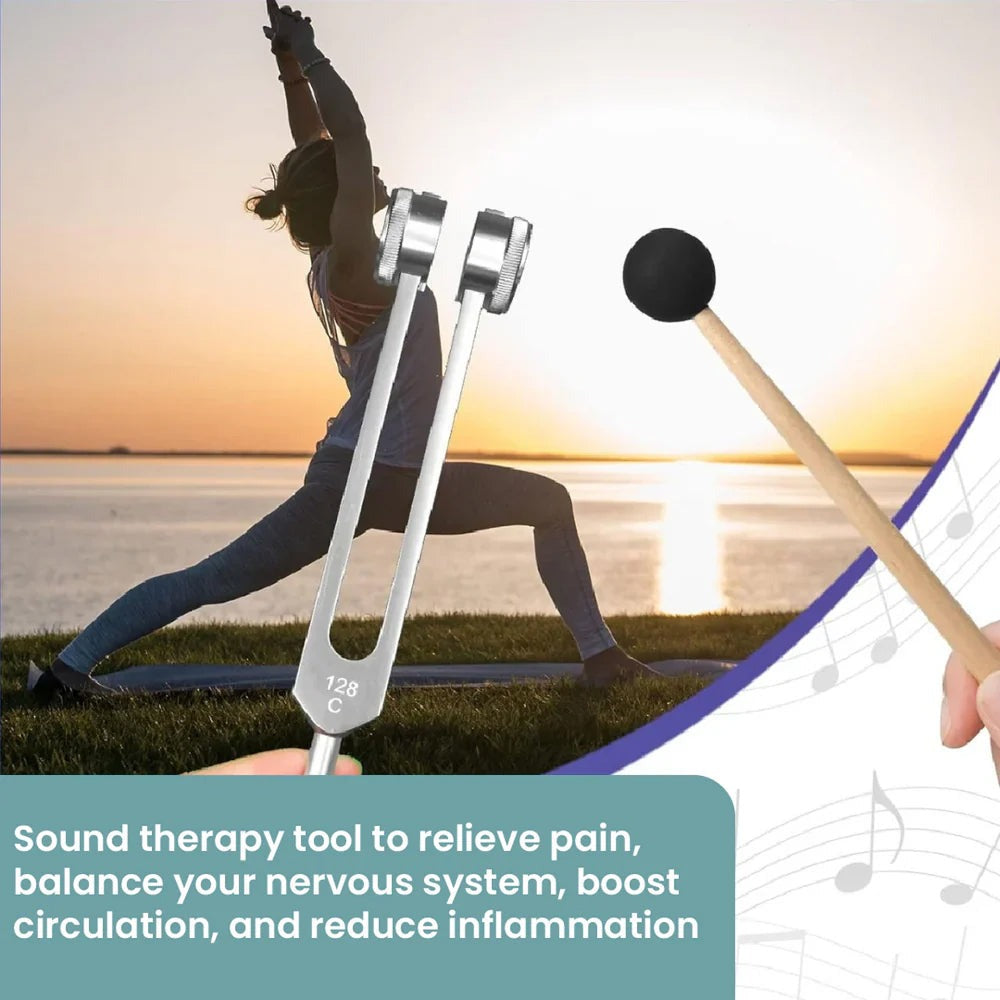 128
C

Sound therapy tool to relieve pain, balance your nervous system, boost circulation, and reduce inflammation